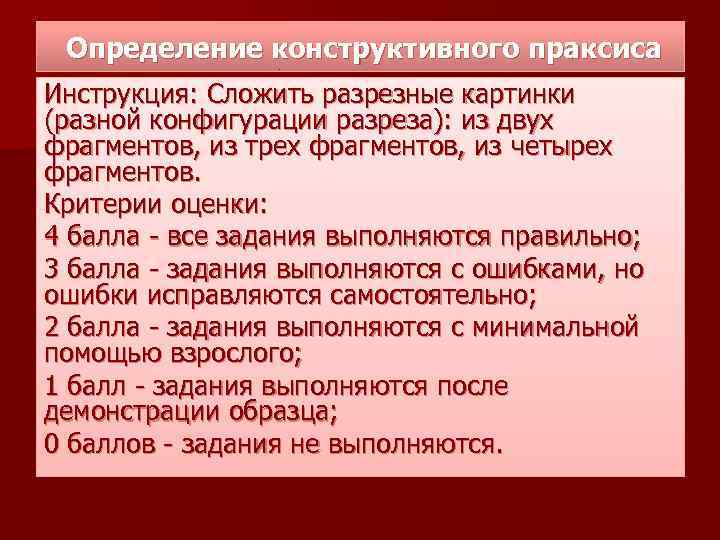 Определение конструктивного праксиса

Инструкция: Сложить разрезные картинки (разной конфигурации разреза): из двух фрагментов, из трех фрагментов, из четырех фрагментов.

Критерии оценки:

4 балла - все задания выполняются правильно;

3 балла - задания выполняются с ошибками, но ошибки исправляются самостоятельно;

2 балла - задания выполняются с минимальной помощью взрослого;

1 балл - задания выполняются после демонстрации образца;

0 баллов - задания не выполняются.